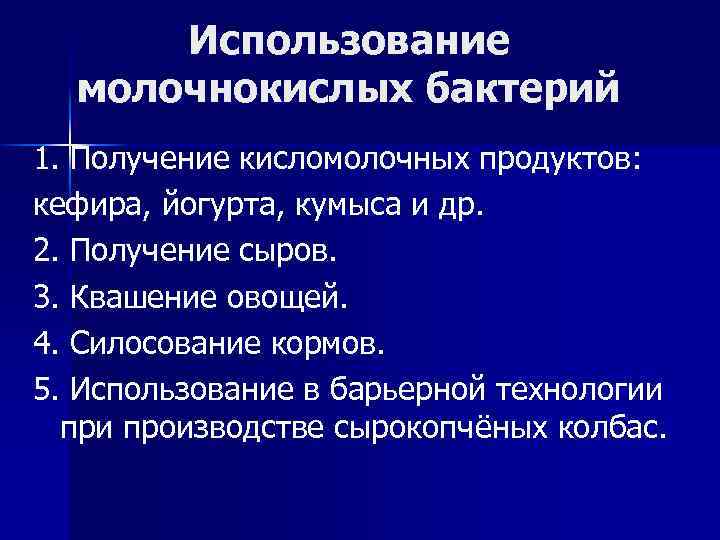 Использование молочнокислых бактерий

1. Получение кисломолочных продуктов: кефира, йогурта, кумыса и др.

2. Получение сыров.

3. Квашение овощей.

4. Силосование кормов.

5. Использование в барьерной технологии при производстве сырокопчёных колбас.